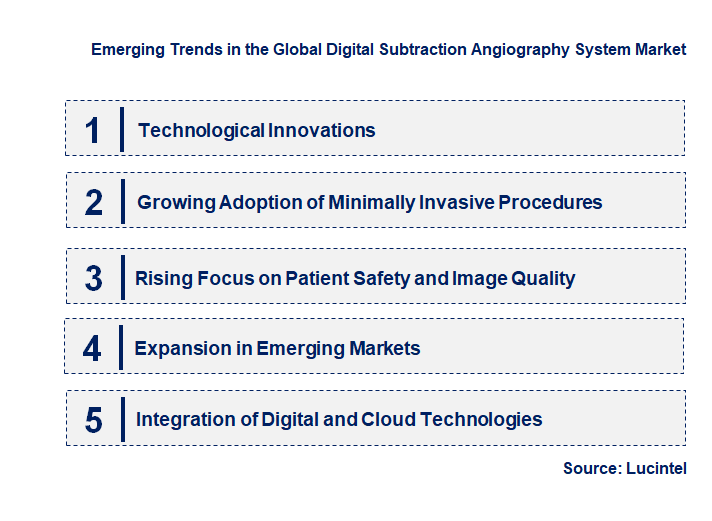 Emerging Trends in the Global Digital Subtraction Angiography System Market

1 Technological Innovations

2 Growing Adoption of Minimally Invasive Procedures

3 Rising Focus on Patient Safety and Image Quality

4 Expansion in Emerging Markets

5 Integration of Digital and Cloud Technologies

Source: Lucintel